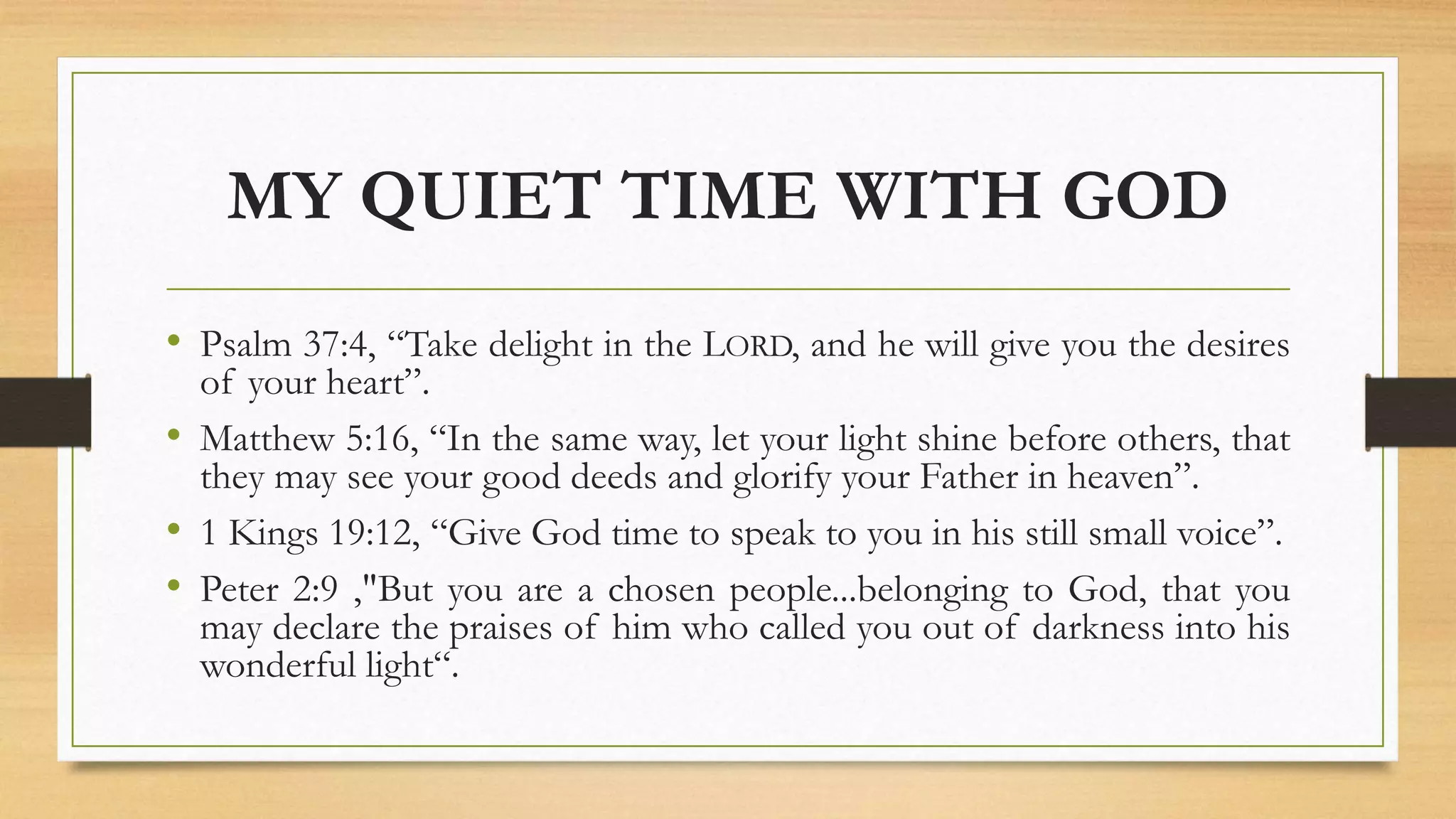 MY QUIET TIME WITH GOD

• Psalm 37:4, “Take delight in the LORD, and he will give you the desires of your heart”.

• Matthew 5:16, “In the same way, let your light shine before others, that they may see your good deeds and glorify your Father in heaven”.

• 1 Kings 19:12, “Give God time to speak to you in his still small voice”.

• Peter 2:9 ,"But you are a chosen people...belonging to God, that you may declare the praises of him who called you out of darkness into his wonderful light“.